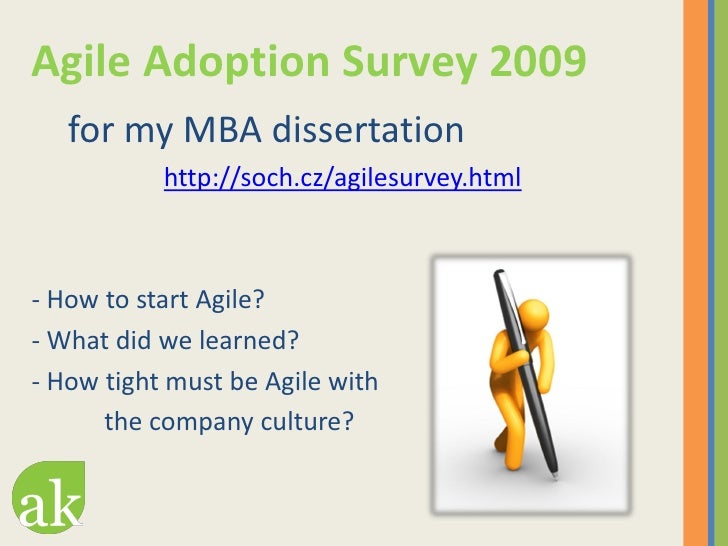 Agile Adoption Survey 2009

for my MBA dissertation

http://soch.cz/agilesurvey.html

- How to start Agile?
- What did we learned?
- How tight must be Agile with the company culture?

ak